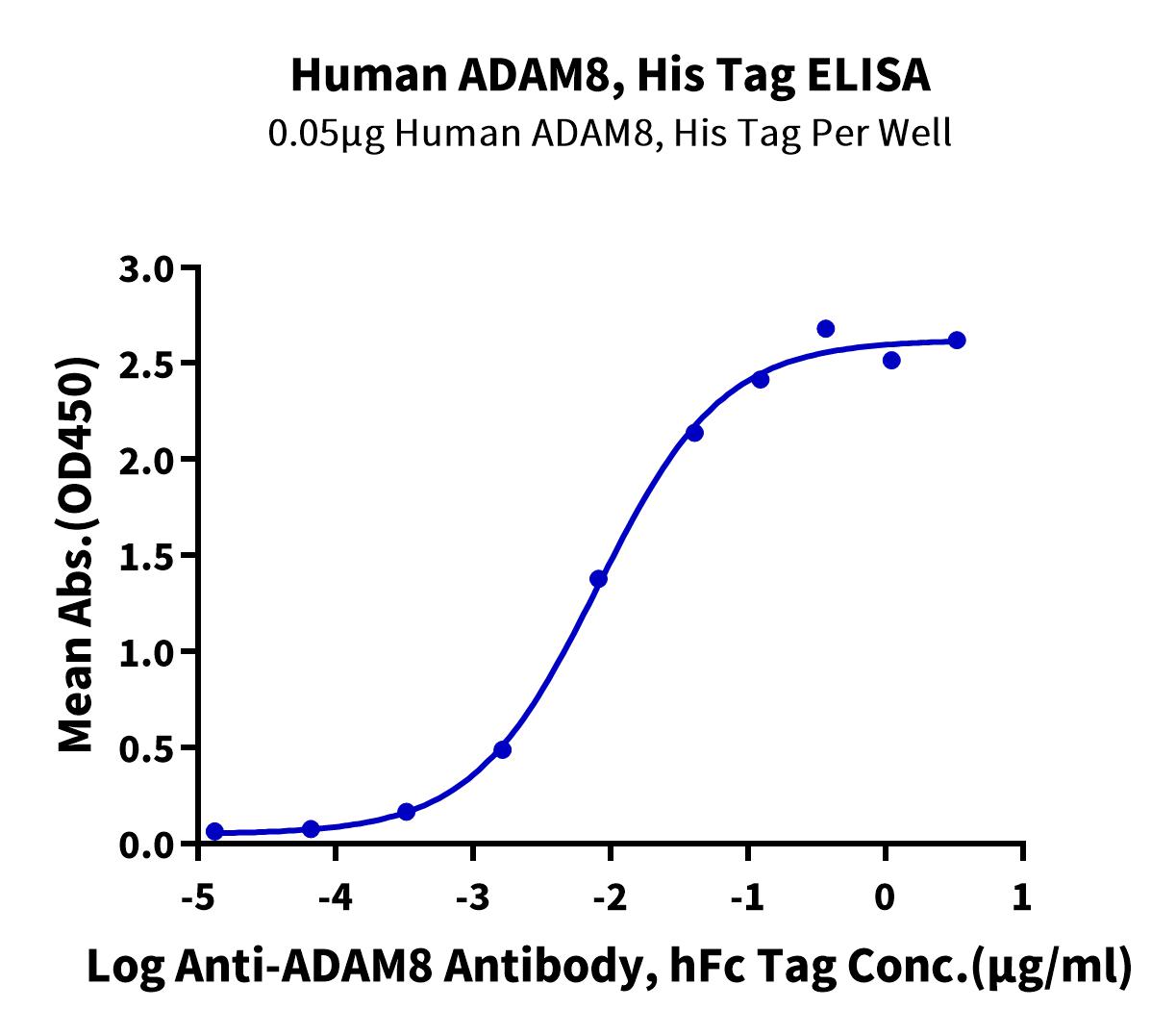 Human ADAM8, His Tag ELISA
0.05μg Human ADAM8, His Tag Per Well

Mean Abs.(OD450)

3.0
2.5
2.0
1.5
1.0
0.5
0.0

-5 -4 -3 -2 -1 0 1

Log Anti-ADAM8 Antibody, hFc Tag Conc.(μg/ml)